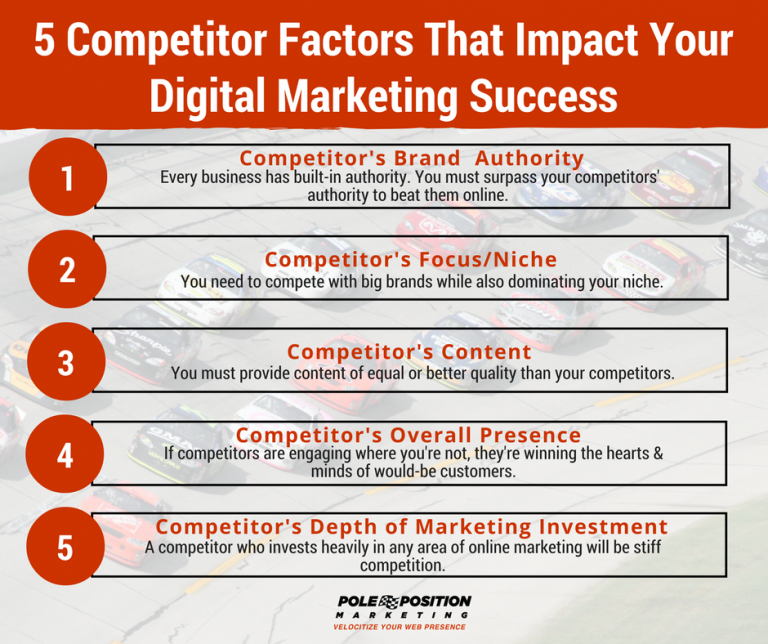 5 Competitor Factors That Impact Your Digital Marketing Success

1
Competitor's Brand Authority
Every business has built-in authority. You must surpass your competitors' authority to beat them online.

2
Competitor's Focus/Niche
You need to compete with big brands while also dominating your niche.

3
Competitor's Content
You must provide content of equal or better quality than your competitors.

4
Competitor's Overall Presence
If competitors are engaging where you're not, they're winning the hearts & minds of would-be customers.

5
Competitor's Depth of Marketing Investment
A competitor who invests heavily in any area of online marketing will be stiff competition.

POLE POSITION
MARKETING
VELOCITIZE YOUR WEB PRESENCE